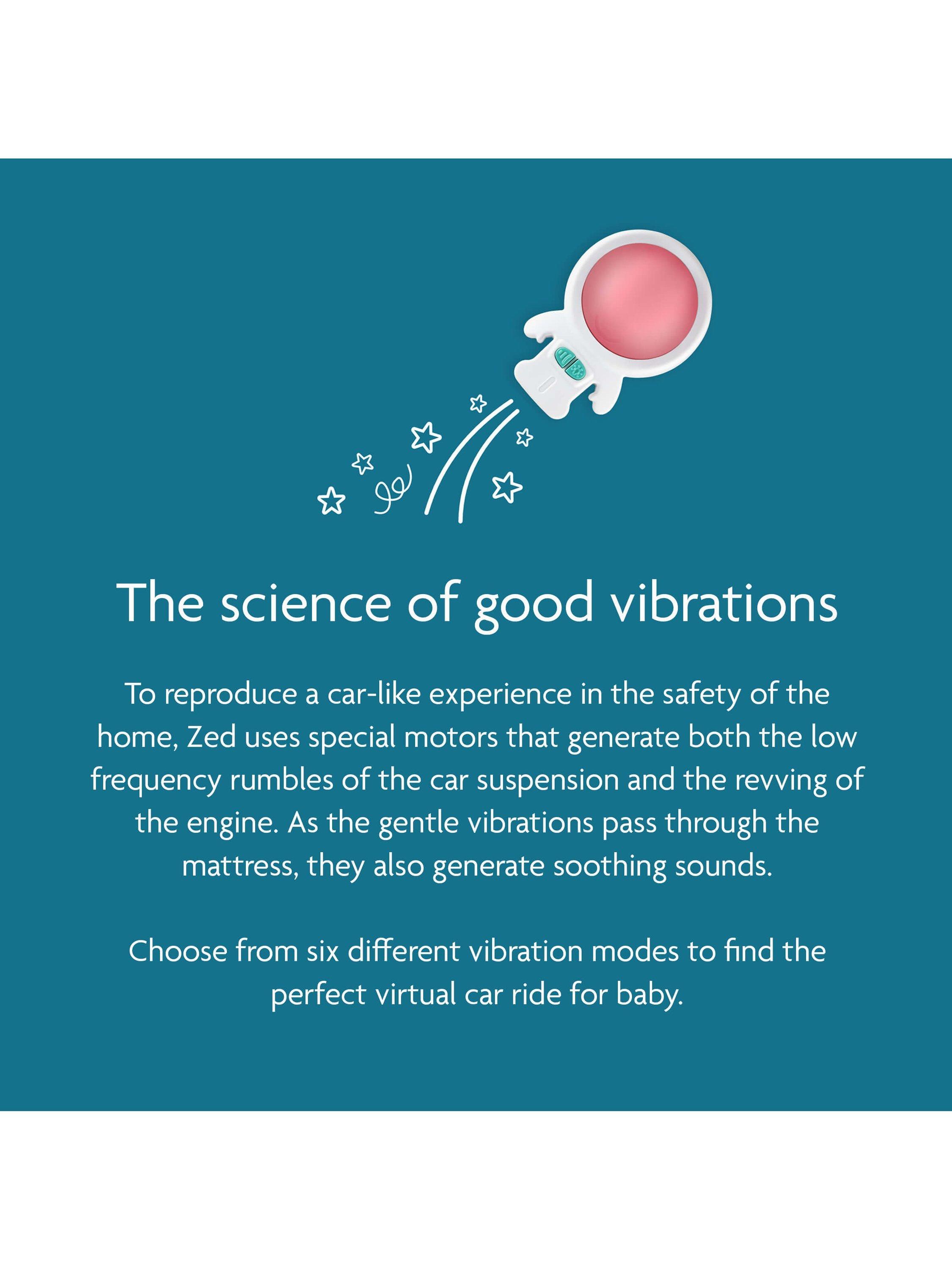 The science of good vibrations

To reproduce a car-like experience in the safety of the home, Zed uses special motors that generate both the low frequency rumbles of the car suspension and the revving of the engine. As the gentle vibrations pass through the mattress, they also generate soothing sounds.

Choose from six different vibration modes to find the perfect virtual car ride for baby.